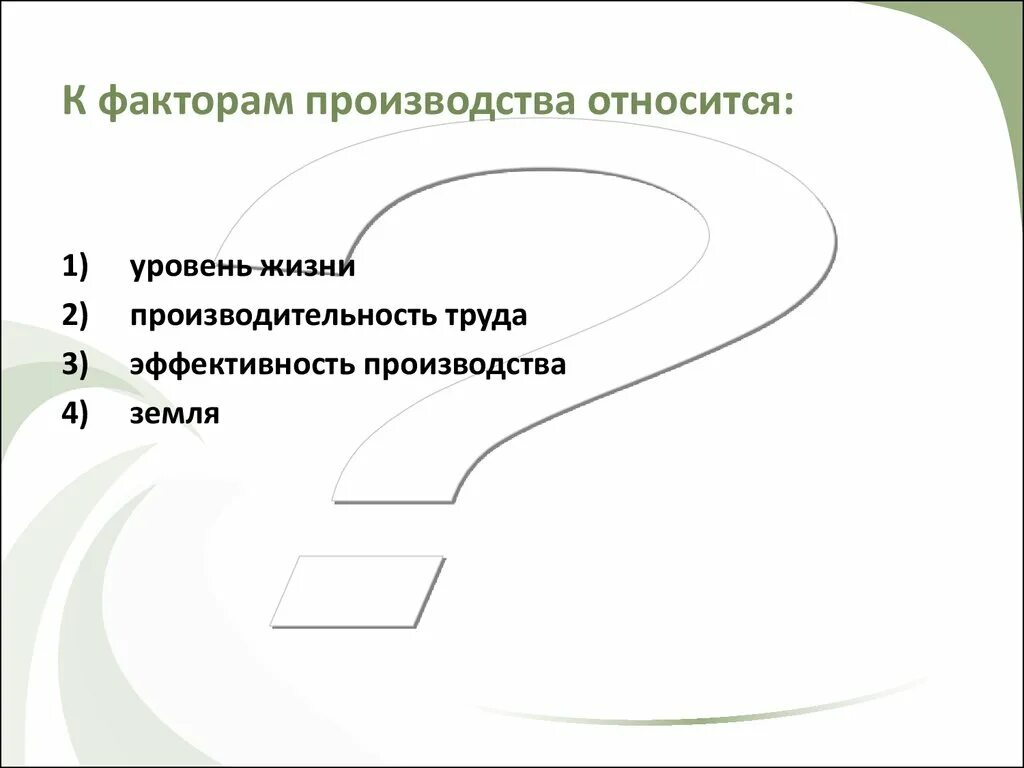 К факторам производства относится:

1) уровень жизни
2) производительность труда
3) эффективность производства
4) земля